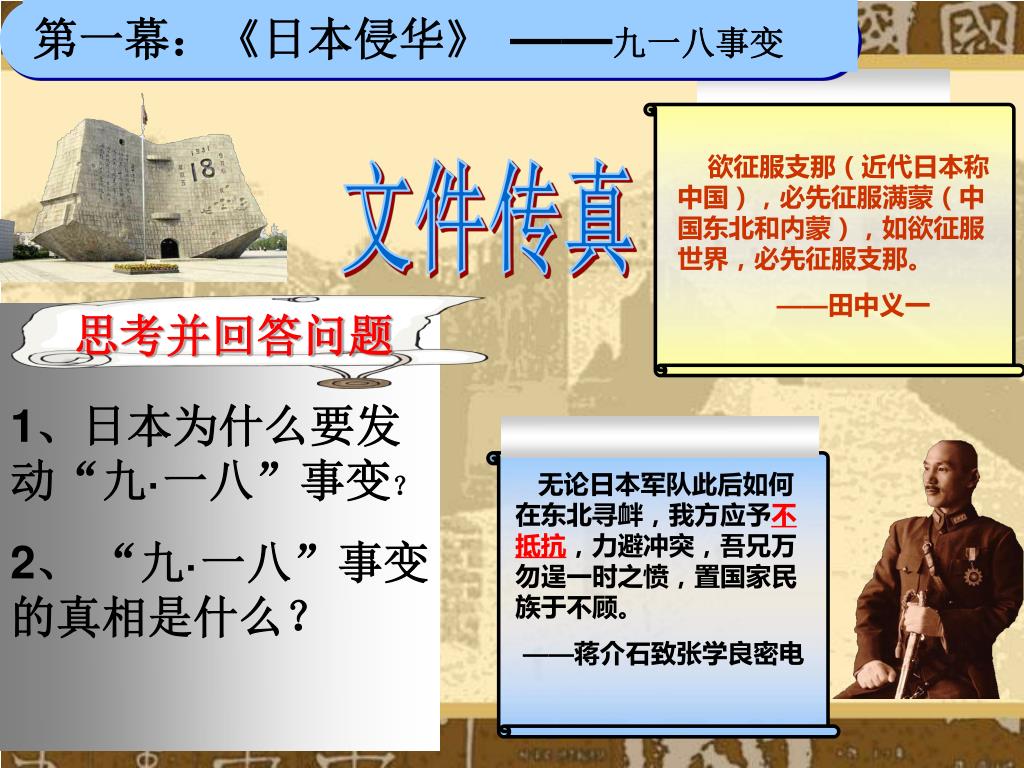 第一幕：《日本侵华》 ——九一八事变

1931
18

文件传真

欲征服支那（近代日本称中国），必先征服满蒙（中国东北和内蒙），如欲征服世界，必先征服支那。

——田中义一

思考并回答问题

1、日本为什么要发动“九·一八”事变？

2、“九·一八”事变的真相是什么？

无论日本军队此后如何在东北寻衅，我方应予不抵抗，力避冲突，吾兄万勿逞一时之愤，置国家民族于不顾。

——蒋介石致张学良密电